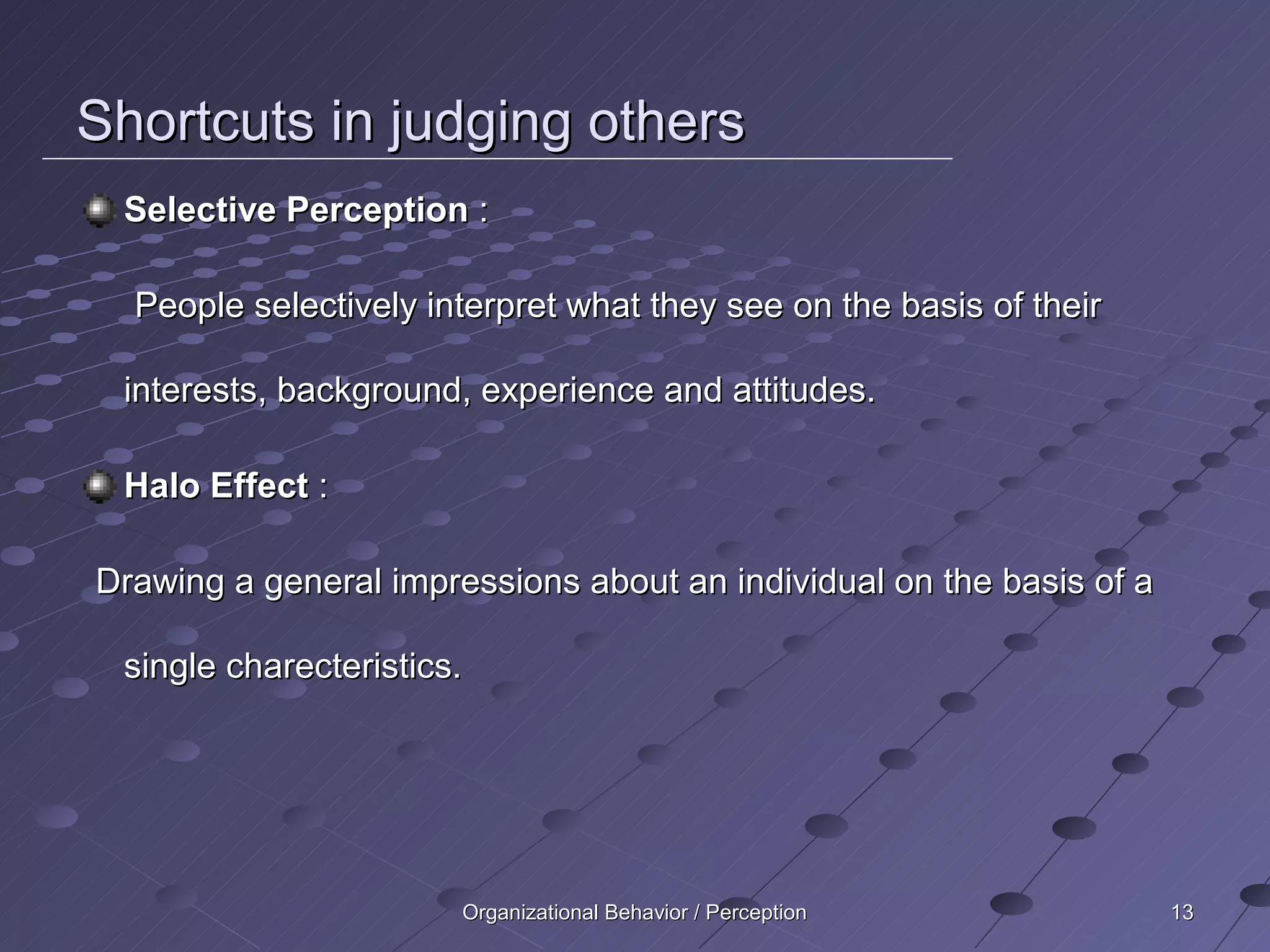 Shortcuts in judging others

Selective Perception :

People selectively interpret what they see on the basis of their interests, background, experience and attitudes.

Halo Effect :

Drawing a general impressions about an individual on the basis of a single charecteristics.

Organizational Behavior / Perception

13